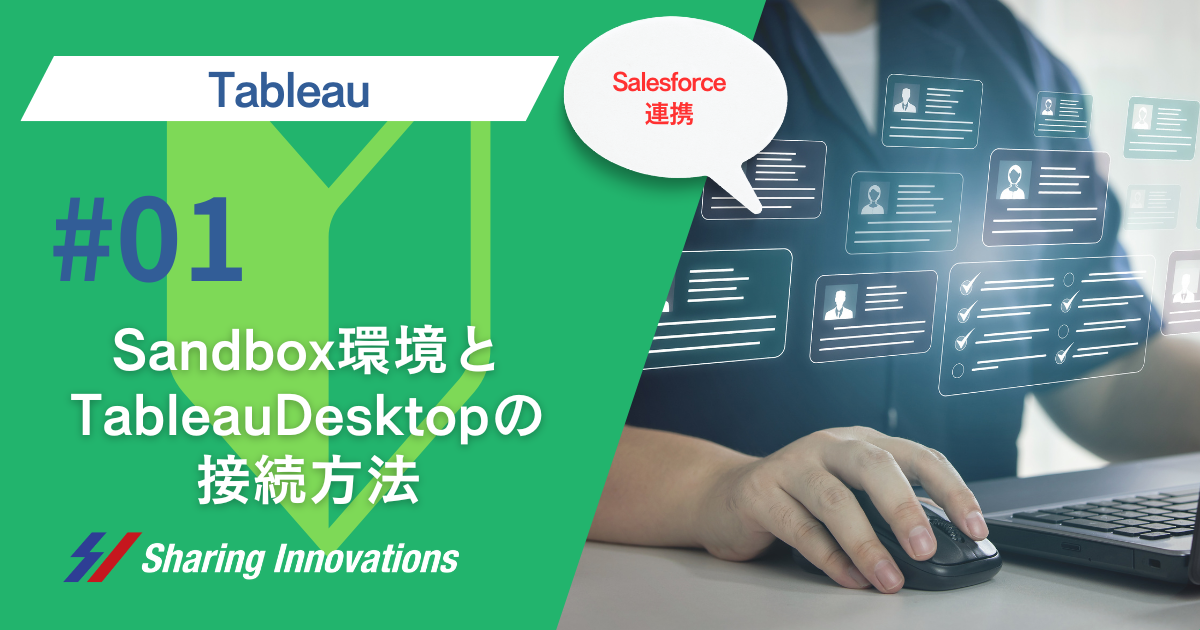 Tableau

Salesforce
連携

#01

Sandbox環境と
TableauDesktopの
接続方法

Sharing Innovations